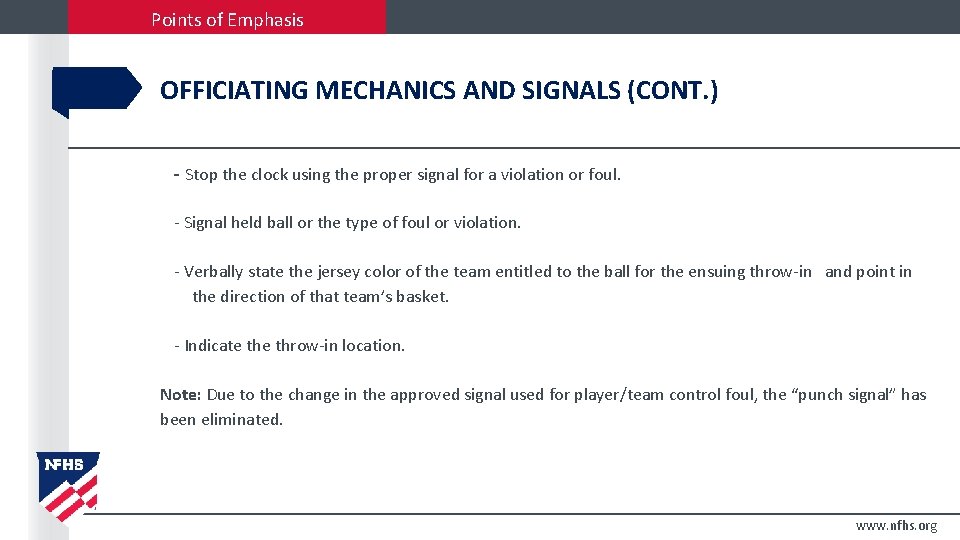 Points of Emphasis

OFFICIATING MECHANICS AND SIGNALS (CONT.)

- Stop the clock using the proper signal for a violation or foul.

- Signal held ball or the type of foul or violation.

- Verbally state the jersey color of the team entitled to the ball for the ensuing throw-in and point in the direction of that team's basket.

- Indicate the throw-in location.

Note: Due to the change in the approved signal used for player/team control foul, the "punch signal" has been eliminated.

NFHS

www.nfhs.org